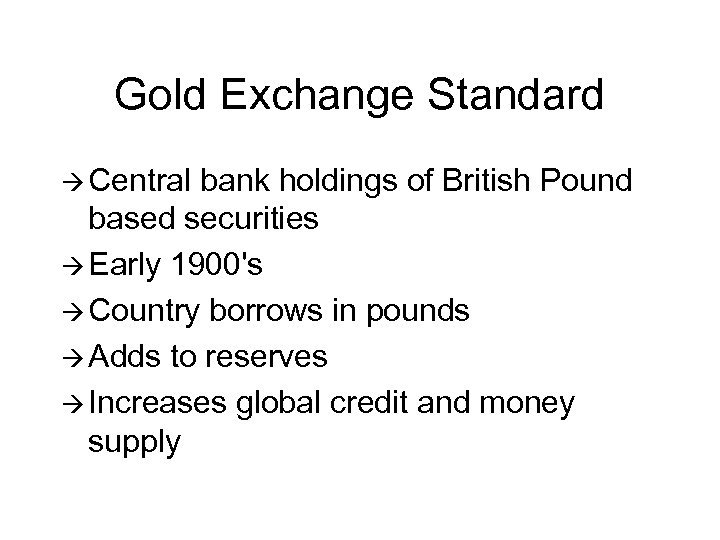 Gold Exchange Standard

→ Central bank holdings of British Pound based securities

→ Early 1900's

→ Country borrows in pounds

→ Adds to reserves

→ Increases global credit and money supply